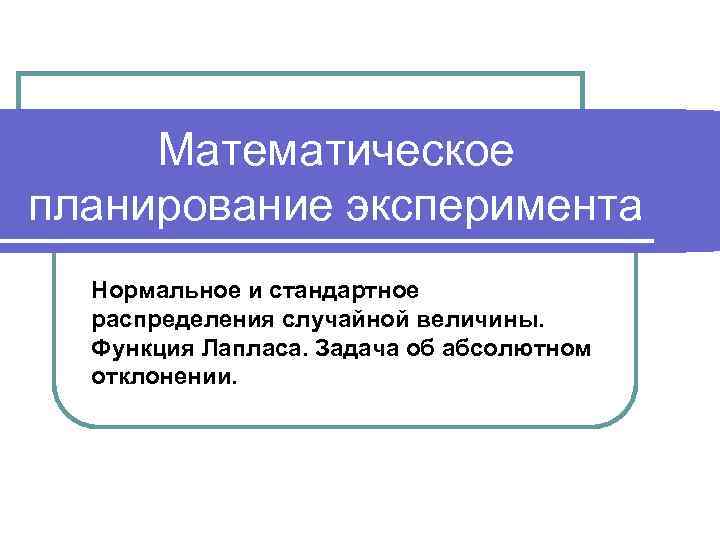 Математическое планирование эксперимента

Нормальное и стандартное распределения случайной величины. Функция Лапласа. Задача об абсолютном отклонении.